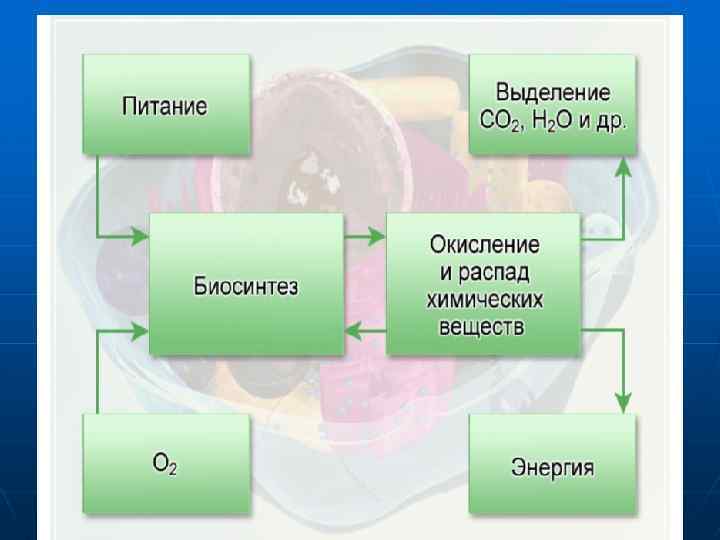 Питание

Выделение $CO_2$, $H_2O$ и др.

Биосинтез

Окисление и распад химических веществ

$O_2$

Энергия